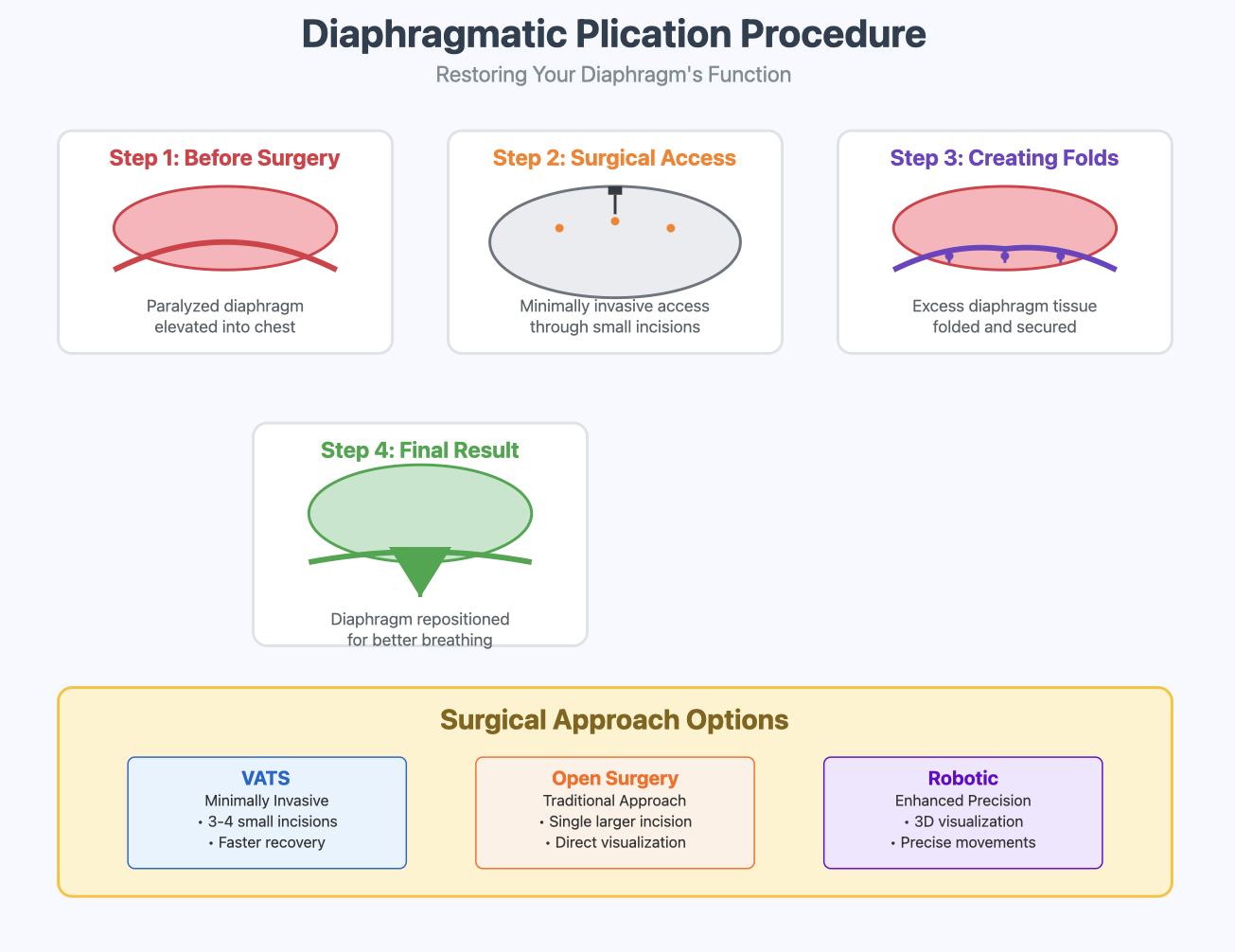 Diaphragmatic Plication Procedure

Restoring Your Diaphragm's Function

Step 1: Before Surgery

Paralyzed diaphragm elevated into chest

Step 2: Surgical Access

Minimally invasive access through small incisions

Step 3: Creating Folds

Excess diaphragm tissue folded and secured

Step 4: Final Result

Diaphragm repositioned for better breathing

Surgical Approach Options

VATS
Minimally Invasive
• 3-4 small incisions
• Faster recovery

Open Surgery
Traditional Approach
• Single larger incision
• Direct visualization

Robotic
Enhanced Precision
• 3D visualization
• Precise movements